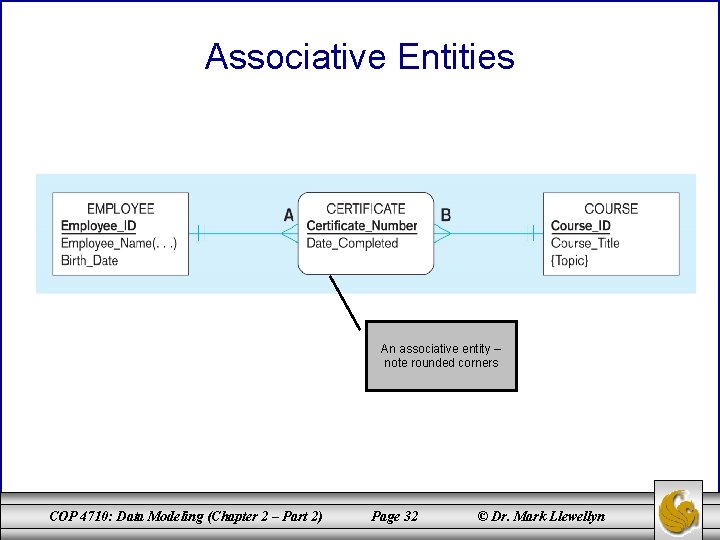 Associative Entities

EMPLOYEE
Employee_ID
Employee_Name(. . .)
Birth_Date

A

CERTIFICATE
Certificate_Number
Date_Completed

B

COURSE
Course_ID
Course_Title
{Topic}

An associative entity – note rounded corners

COP 4710: Data Modeling (Chapter 2 – Part 2)     Page 32     © Dr. Mark Llewellyn